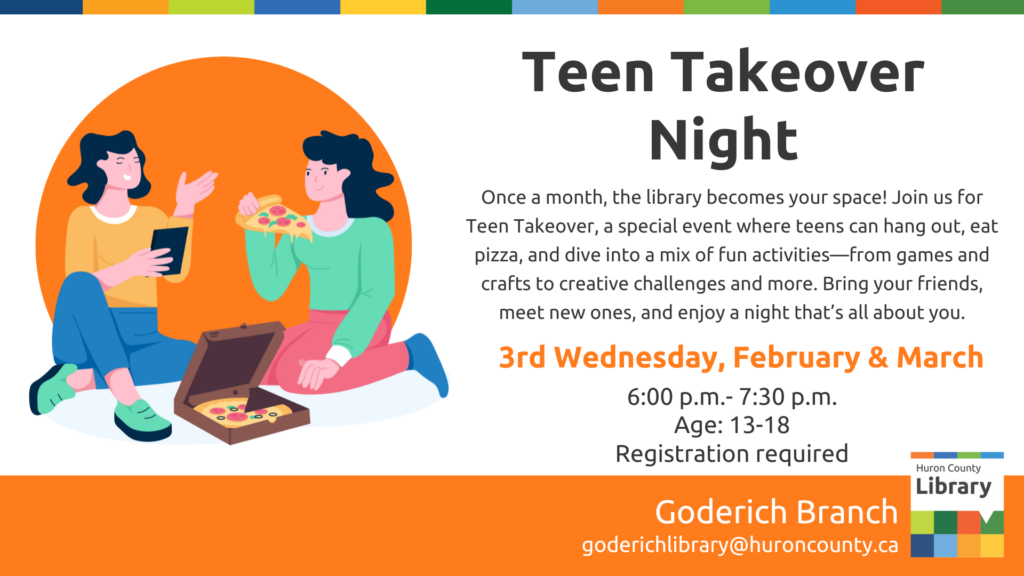 Teen Takeover Night

Once a month, the library becomes your space! Join us for Teen Takeover, a special event where teens can hang out, eat pizza, and dive into a mix of fun activities—from games and crafts to creative challenges and more. Bring your friends, meet new ones, and enjoy a night that's all about you.

3rd Wednesday, February & March

6:00 p.m.- 7:30 p.m.
Age: 13-18
Registration required

Huron County Library

Goderich Branch
goderichlibrary@huroncounty.ca